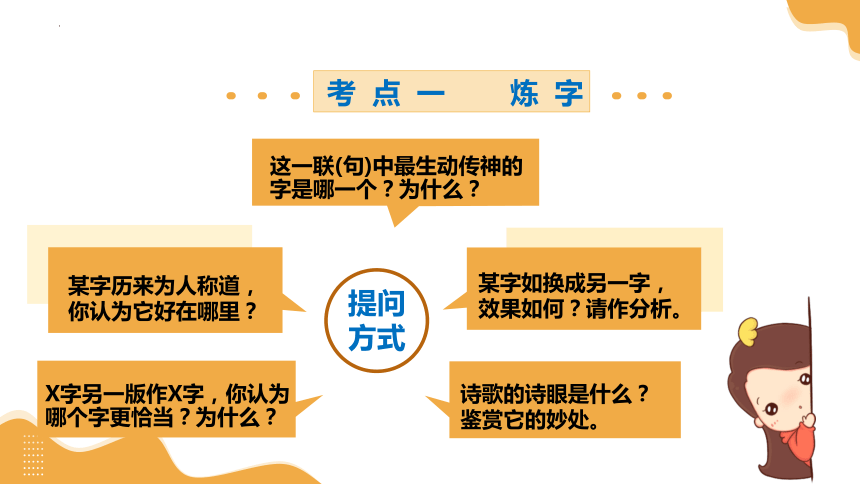 考点一　炼字

这一联(句)中最生动传神的字是哪一个？为什么？

某字历来为人称道，你认为它好在哪里？

提问方式

某字如换成另一字，效果如何？请作分析。

X字另一版作X字，你认为哪个字更恰当？为什么？

诗歌的诗眼是什么？鉴赏它的妙处。